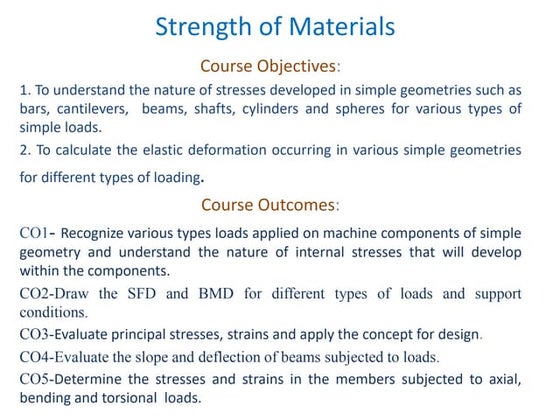 Strength of Materials

Course Objectives:

1. To understand the nature of stresses developed in simple geometries such as bars, cantilevers, beams, shafts, cylinders and spheres for various types of simple loads.

2. To calculate the elastic deformation occurring in various simple geometries for different types of loading.

Course Outcomes:

CO1- Recognize various types loads applied on machine components of simple geometry and understand the nature of internal stresses that will develop within the components.

CO2-Draw the SFD and BMD for different types of loads and support conditions.

CO3-Evaluate principal stresses, strains and apply the concept for design.

CO4-Evaluate the slope and deflection of beams subjected to loads.

CO5-Determine the stresses and strains in the members subjected to axial, bending and torsional loads.